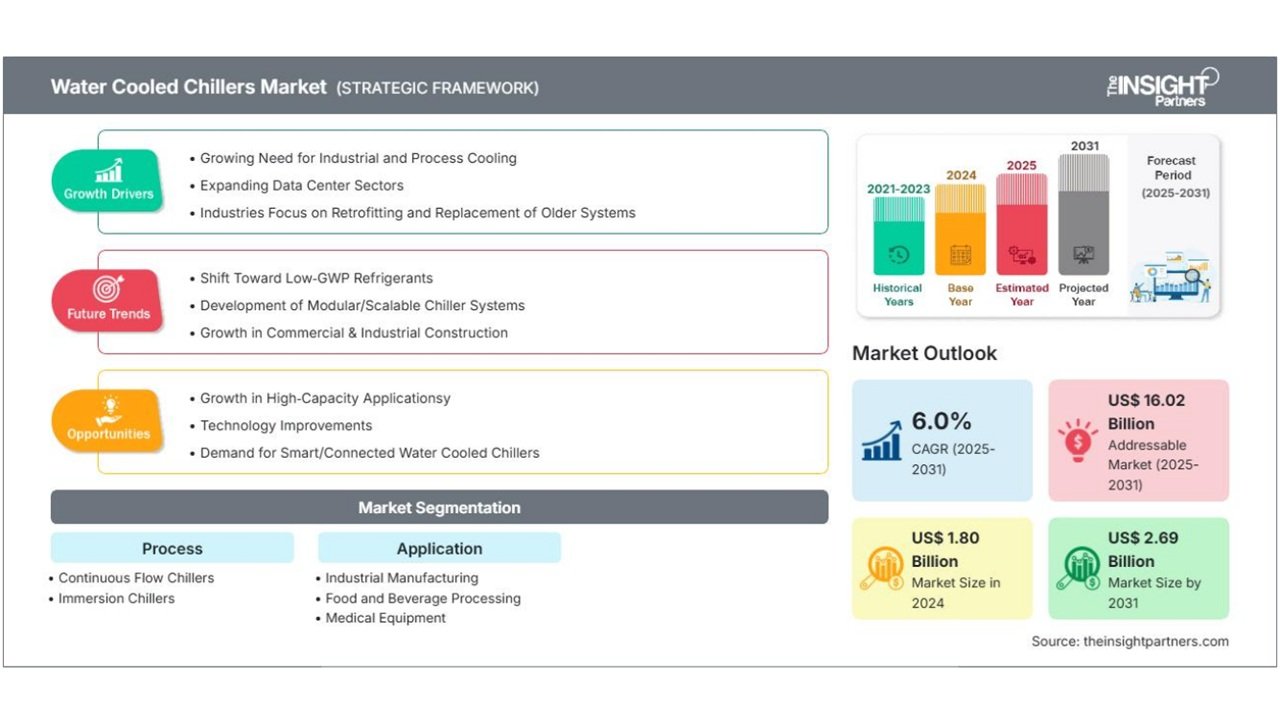 Water Cooled Chillers Market (STRATEGIC FRAMEWORK)

The INSIGHT Partners

Growth Drivers
• Growing Need for Industrial and Process Cooling
• Expanding Data Center Sectors
• Industries Focus on Retrofitting and Replacement of Older Systems

Future Trends
• Shift Toward Low-GWP Refrigerants
• Development of Modular/Scalable Chiller Systems
• Growth in Commercial & Industrial Construction

Opportunities
• Growth in High-Capacity Applicationsy
• Technology Improvements
• Demand for Smart/Connected Water Cooled Chillers

Market Segmentation

Process
• Continuous Flow Chillers
• Immersion Chillers

Application
• Industrial Manufacturing
• Food and Beverage Processing
• Medical Equipment

2021-2023 Historical Years
2024 Base Year
2025 Estimated Year
2031 Projected Year
Forecast Period (2025-2031)

Market Outlook

6.0% CAGR (2025-2031)

US$ 16.02 Billion Addressable Market (2025-2031)

US$ 1.80 Billion Market Size in 2024

US$ 2.69 Billion Market Size by 2031

Source: theinsightpartners.com